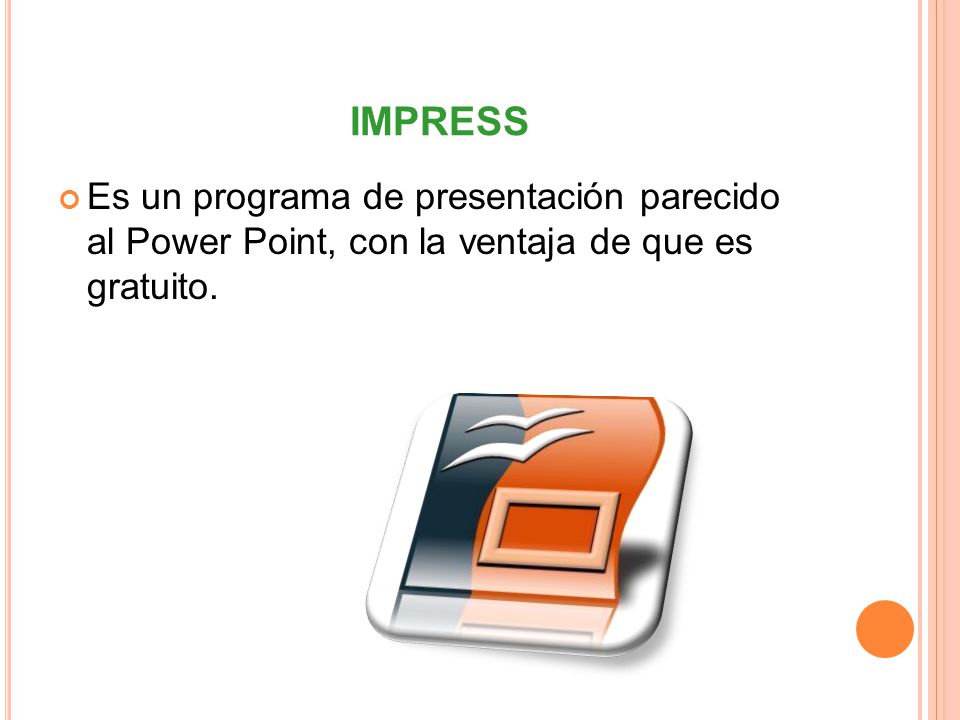 IMPRESS

Es un programa de presentación parecido al Power Point, con la ventaja de que es gratuito.